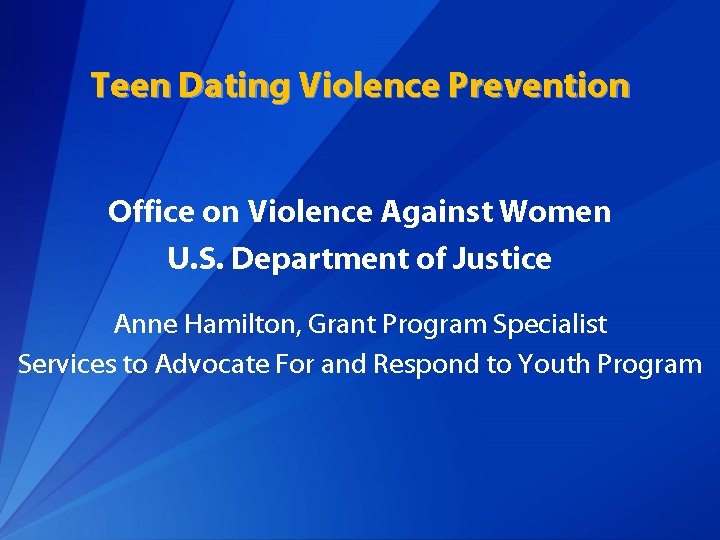 Teen Dating Violence Prevention

Office on Violence Against Women
U.S. Department of Justice

Anne Hamilton, Grant Program Specialist
Services to Advocate For and Respond to Youth Program